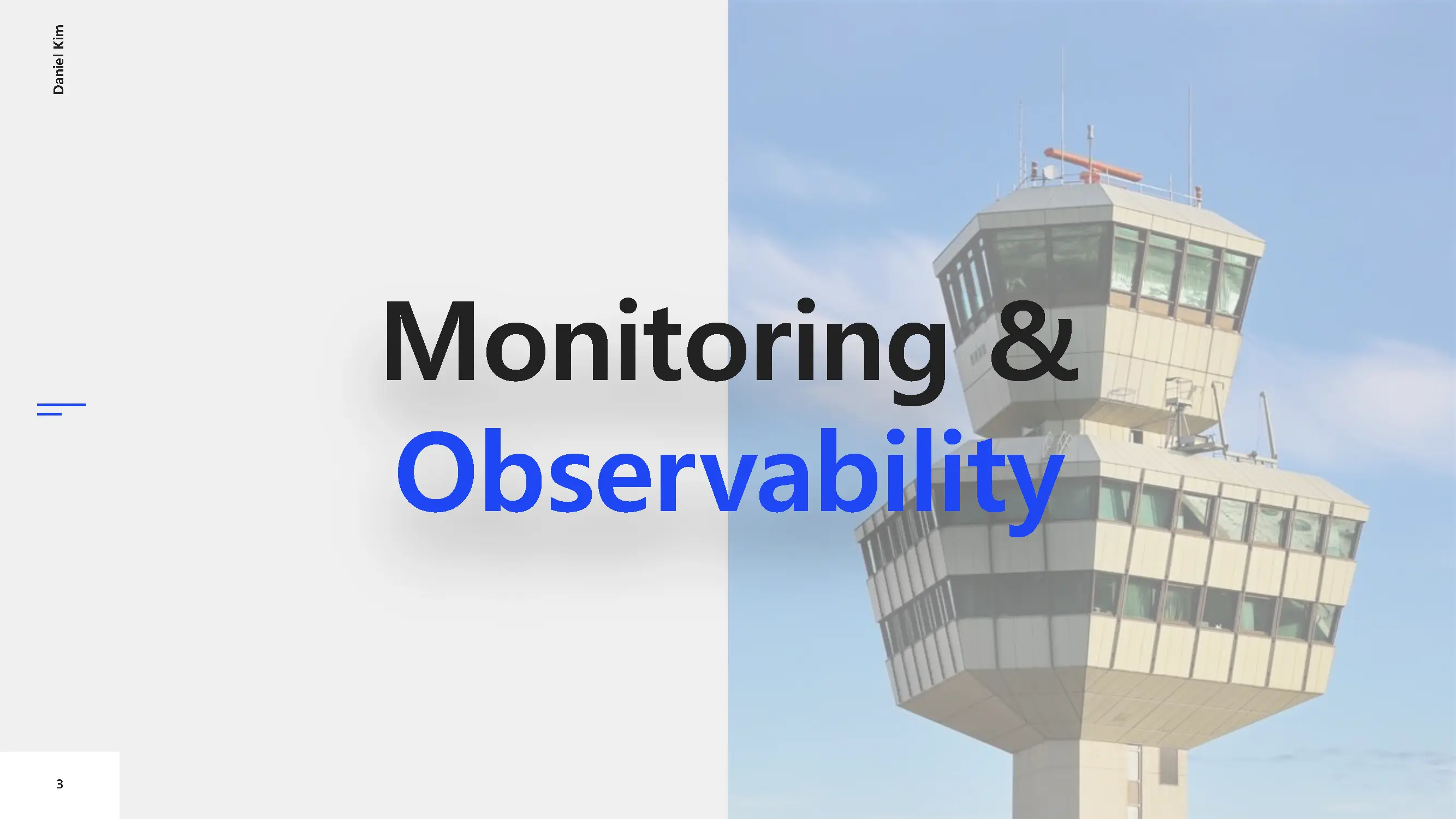 Daniel Kim

Monitoring &
Observability

3